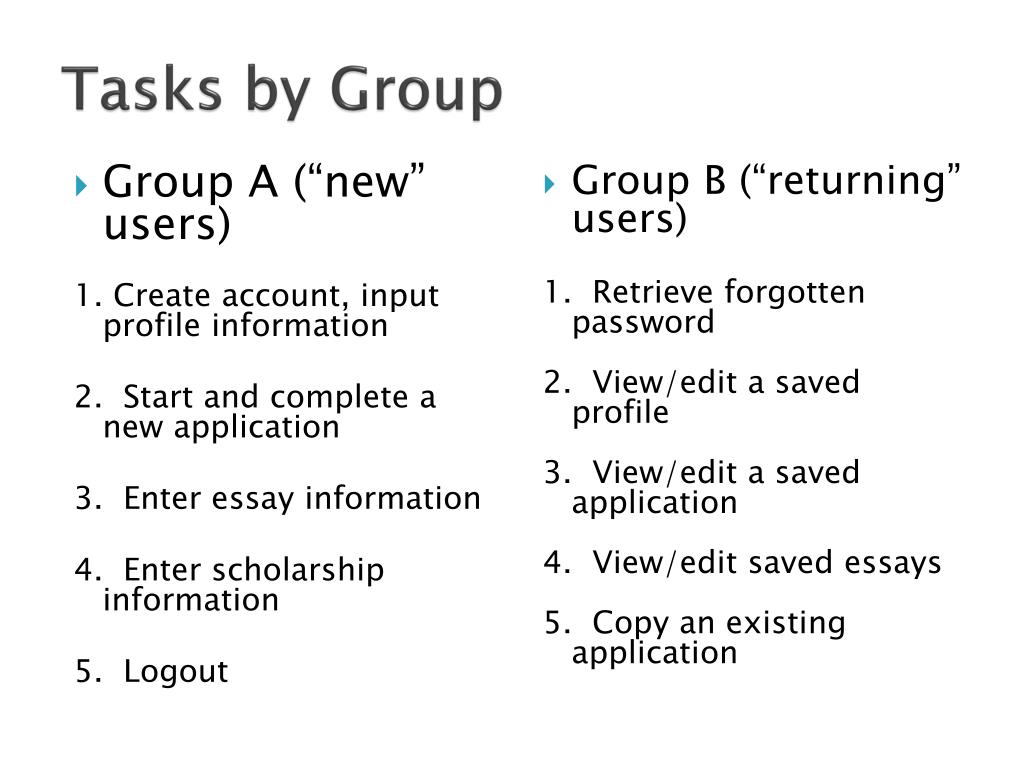 Tasks by Group

Group A (“new” users)

1. Create account, input profile information

2. Start and complete a new application

3. Enter essay information

4. Enter scholarship information

5. Logout

Group B (“returning” users)

1. Retrieve forgotten password

2. View/edit a saved profile

3. View/edit a saved application

4. View/edit saved essays

5. Copy an existing application